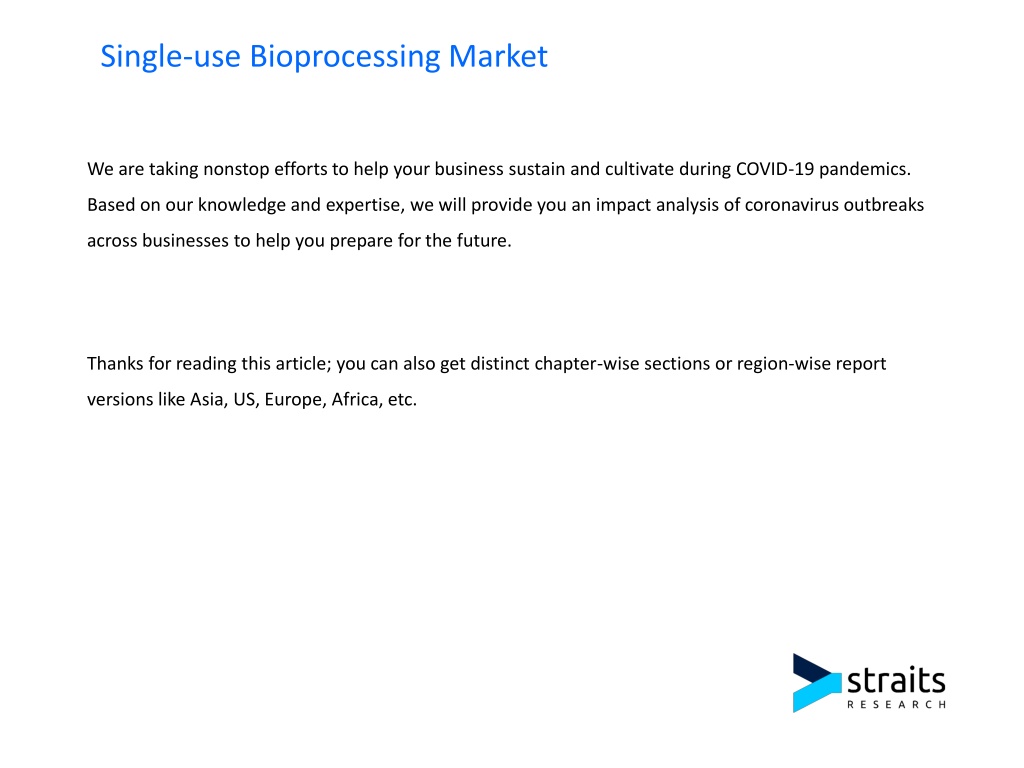 Single-use Bioprocessing Market

We are taking nonstop efforts to help your business sustain and cultivate during COVID-19 pandemics. Based on our knowledge and expertise, we will provide you an impact analysis of coronavirus outbreaks across businesses to help you prepare for the future.

Thanks for reading this article; you can also get distinct chapter-wise sections or region-wise report versions like Asia, US, Europe, Africa, etc.

straits
RESEARCH